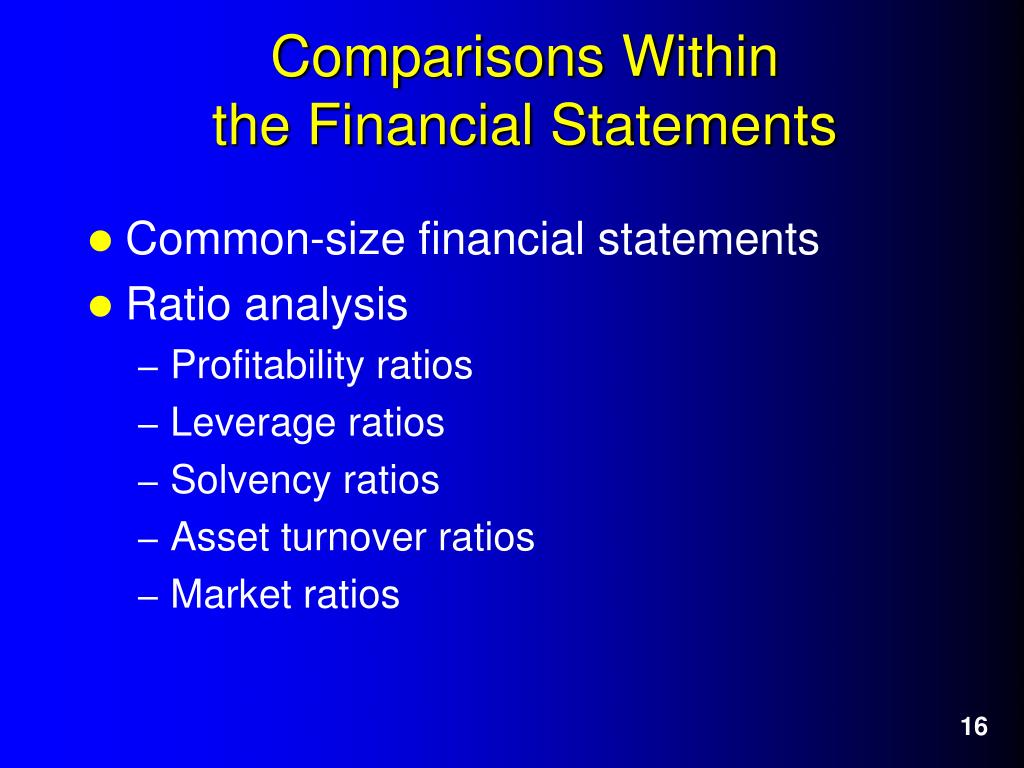 Comparisons Within
the Financial Statements

● Common-size financial statements
● Ratio analysis
– Profitability ratios
– Leverage ratios
– Solvency ratios
– Asset turnover ratios
– Market ratios

16